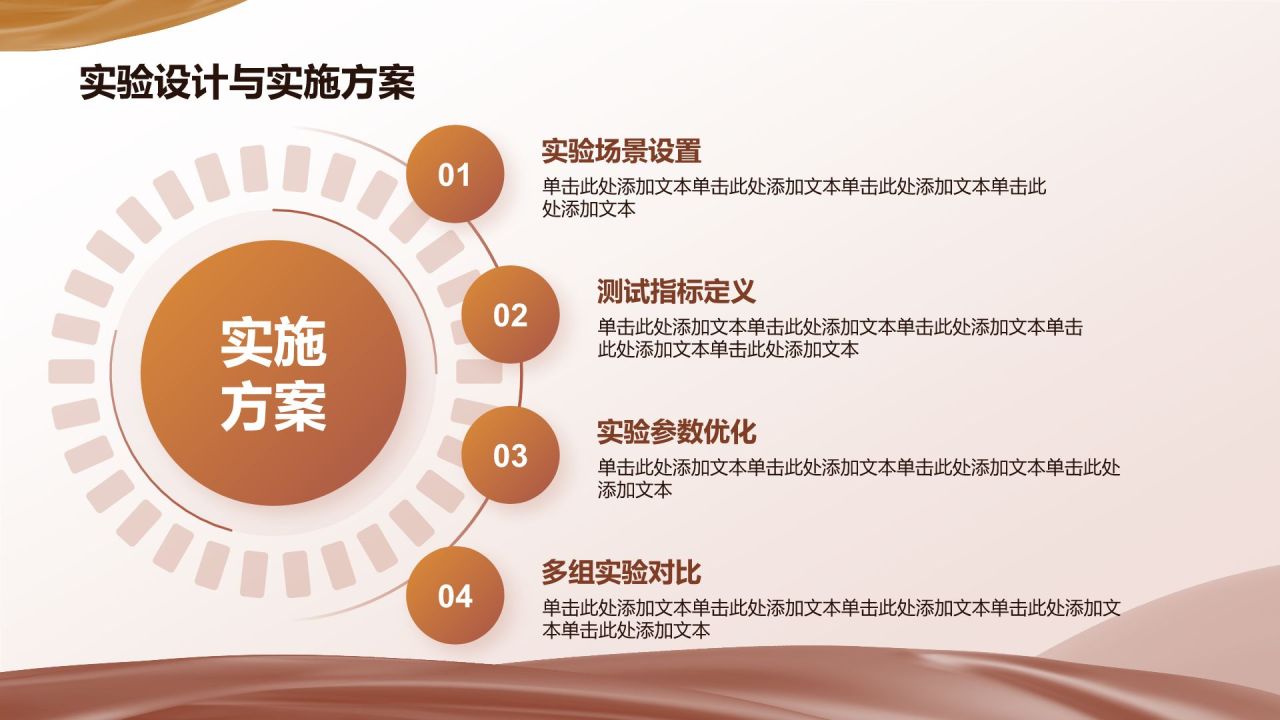 实验设计与实施方案

实施方案

01
实验场景设置
单击此处添加文本单击此处添加文本单击此处添加文本单击此处添加文本

02
测试指标定义
单击此处添加文本单击此处添加文本单击此处添加文本单击此处添加文本单击此处添加文本

03
实验参数优化
单击此处添加文本单击此处添加文本单击此处添加文本单击此处添加文本

04
多组实验对比
单击此处添加文本单击此处添加文本单击此处添加文本单击此处添加文本单击此处添加文本